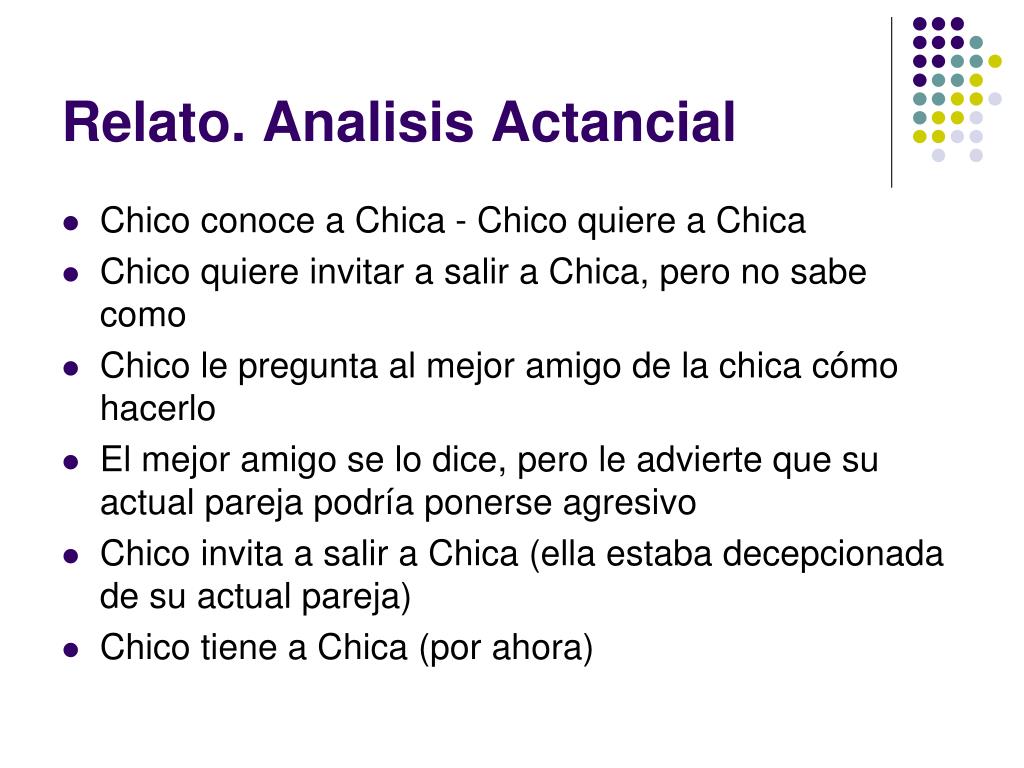 Relato. Analisis Actancial

- Chico conoce a Chica - Chico quiere a Chica
- Chico quiere invitar a salir a Chica, pero no sabe como
- Chico le pregunta al mejor amigo de la chica cómo hacerlo
- El mejor amigo se lo dice, pero le advierte que su actual pareja podría ponerse agresivo
- Chico invita a salir a Chica (ella estaba decepcionada de su actual pareja)
- Chico tiene a Chica (por ahora)